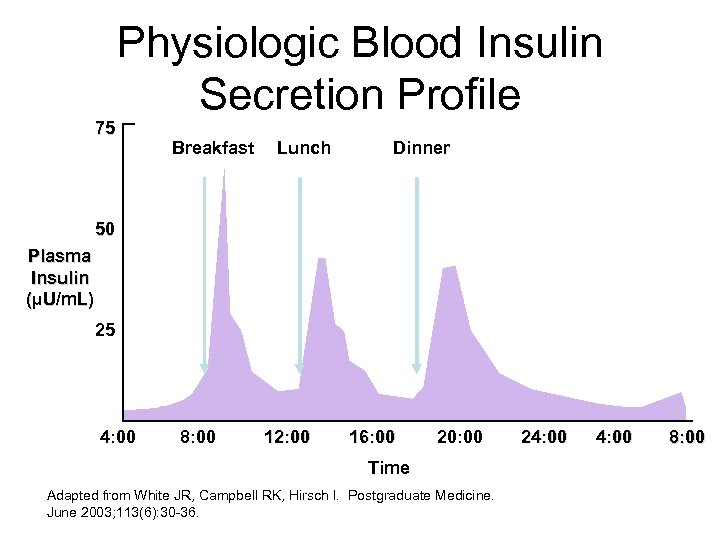 Physiologic Blood Insulin Secretion Profile

75

50

25

Plasma Insulin (μU/mL)

Breakfast

Lunch

Dinner

4:00
8:00
12:00
16:00
20:00
24:00
4:00
8:00

Time

Adapted from White JR, Campbell RK, Hirsch I. Postgraduate Medicine. June 2003;113(6):30-36.